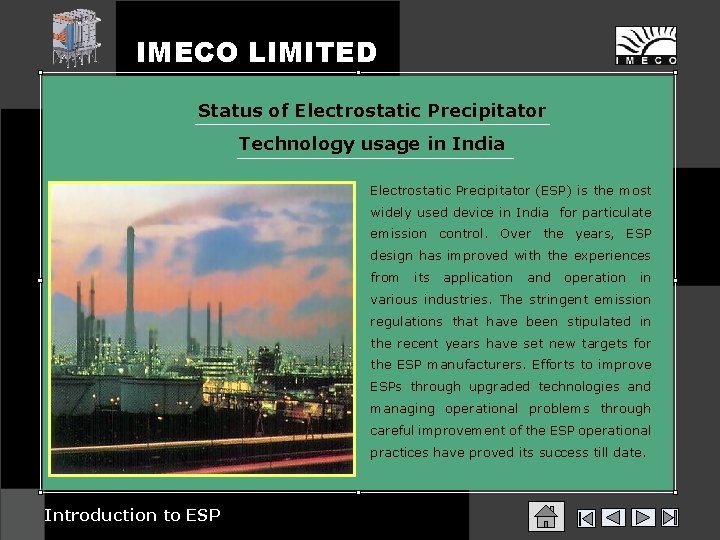 IMECO LIMITED

IMECO

Status of Electrostatic Precipitator
Technology usage in India

Electrostatic Precipitator (ESP) is the most widely used device in India for particulate emission control. Over the years, ESP design has improved with the experiences from its application and operation in various industries. The stringent emission regulations that have been stipulated in the recent years have set new targets for the ESP manufacturers. Efforts to improve ESPs through upgraded technologies and managing operational problems through careful improvement of the ESP operational practices have proved its success till date.

Introduction to ESP